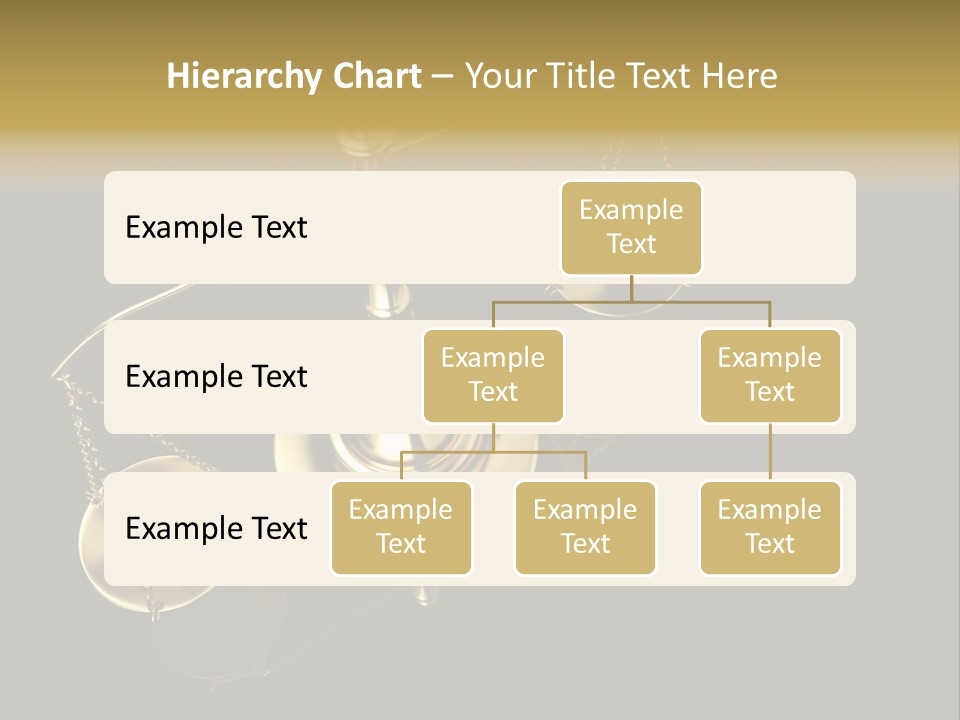 Hierarchy Chart – Your Title Text Here

Example Text

Example Text

Example Text

Example Text

Example Text

Example Text

Example Text

Example Text

Example Text